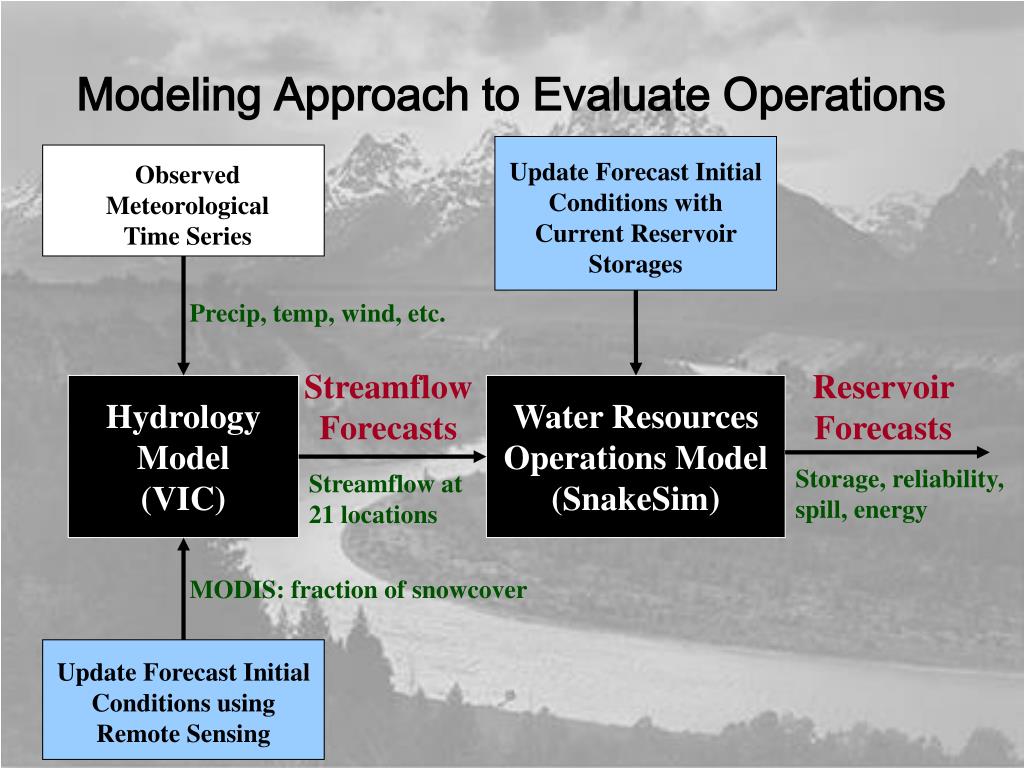 Modeling Approach to Evaluate Operations

Observed Meteorological Time Series

Update Forecast Initial Conditions with Current Reservoir Storages

Precip, temp, wind, etc.

Hydrology Model (VIC)

Streamflow Forecasts

Streamflow at 21 locations

Water Resources Operations Model (SnakeSim)

Reservoir Forecasts

Storage, reliability, spill, energy

MODIS: fraction of snowcover

Update Forecast Initial Conditions using Remote Sensing